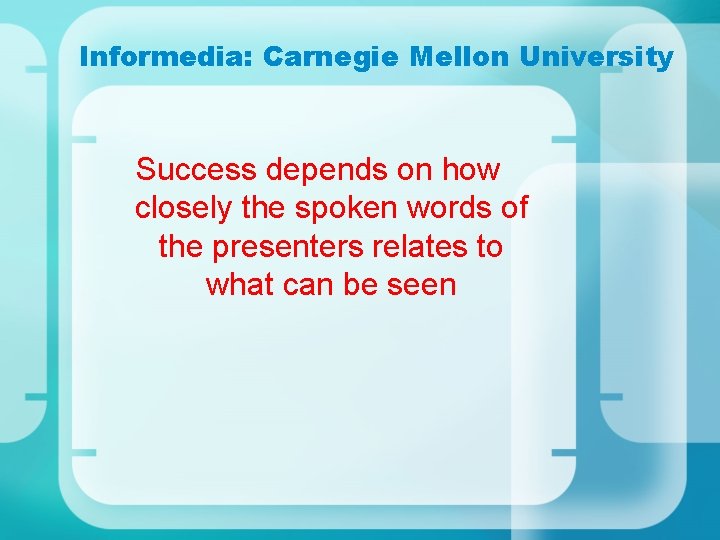 Informedia: Carnegie Mellon University

Success depends on how closely the spoken words of the presenters relates to what can be seen